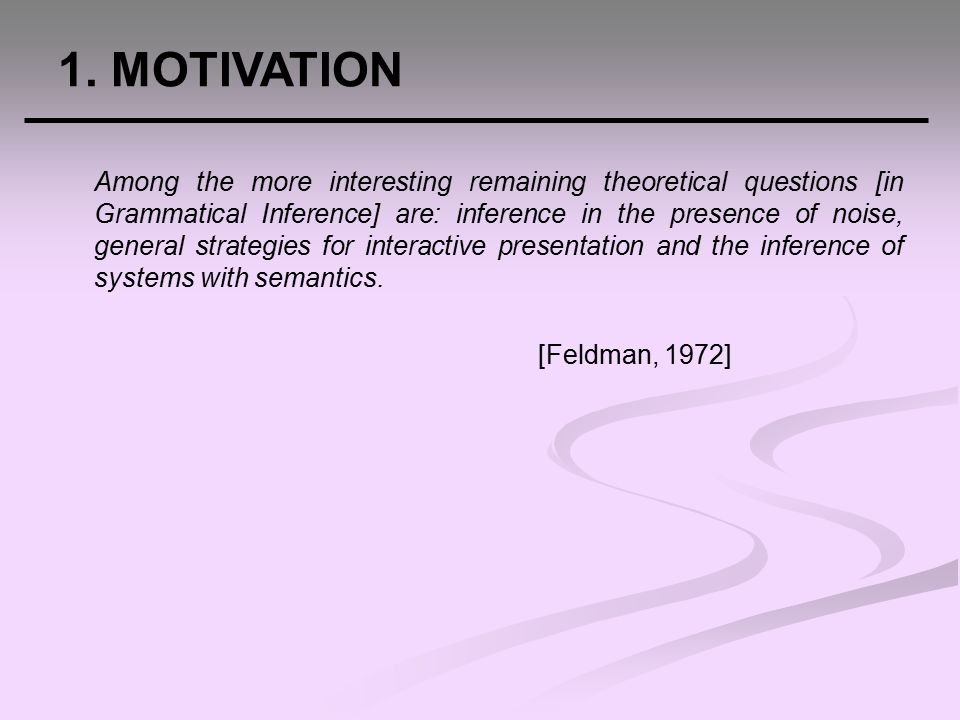 1. MOTIVATION

Among the more interesting remaining theoretical questions [in Grammatical Inference] are: inference in the presence of noise, general strategies for interactive presentation and the inference of systems with semantics.

[Feldman, 1972]